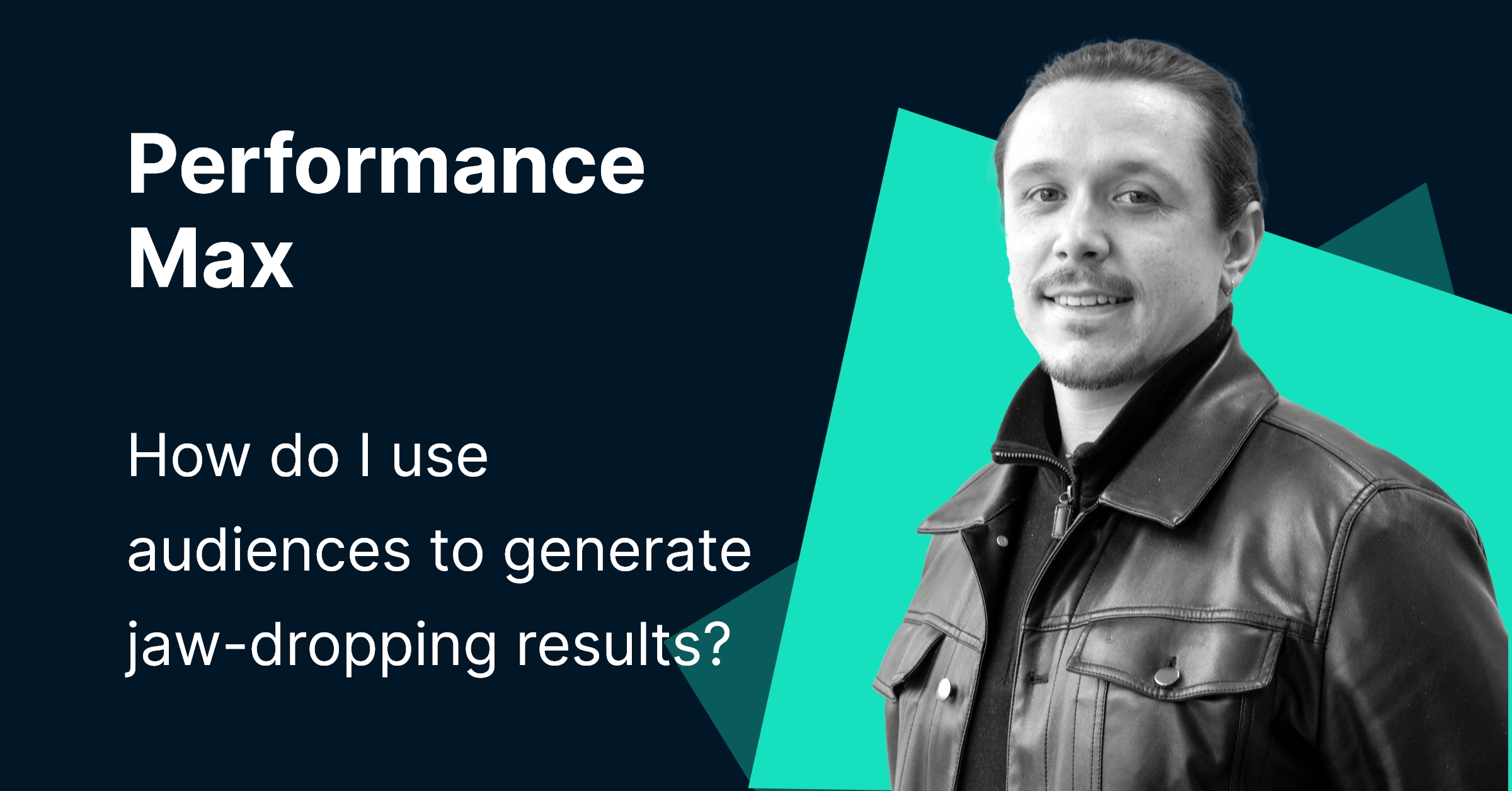 Performance Max

How do I use audiences to generate jaw-dropping results?